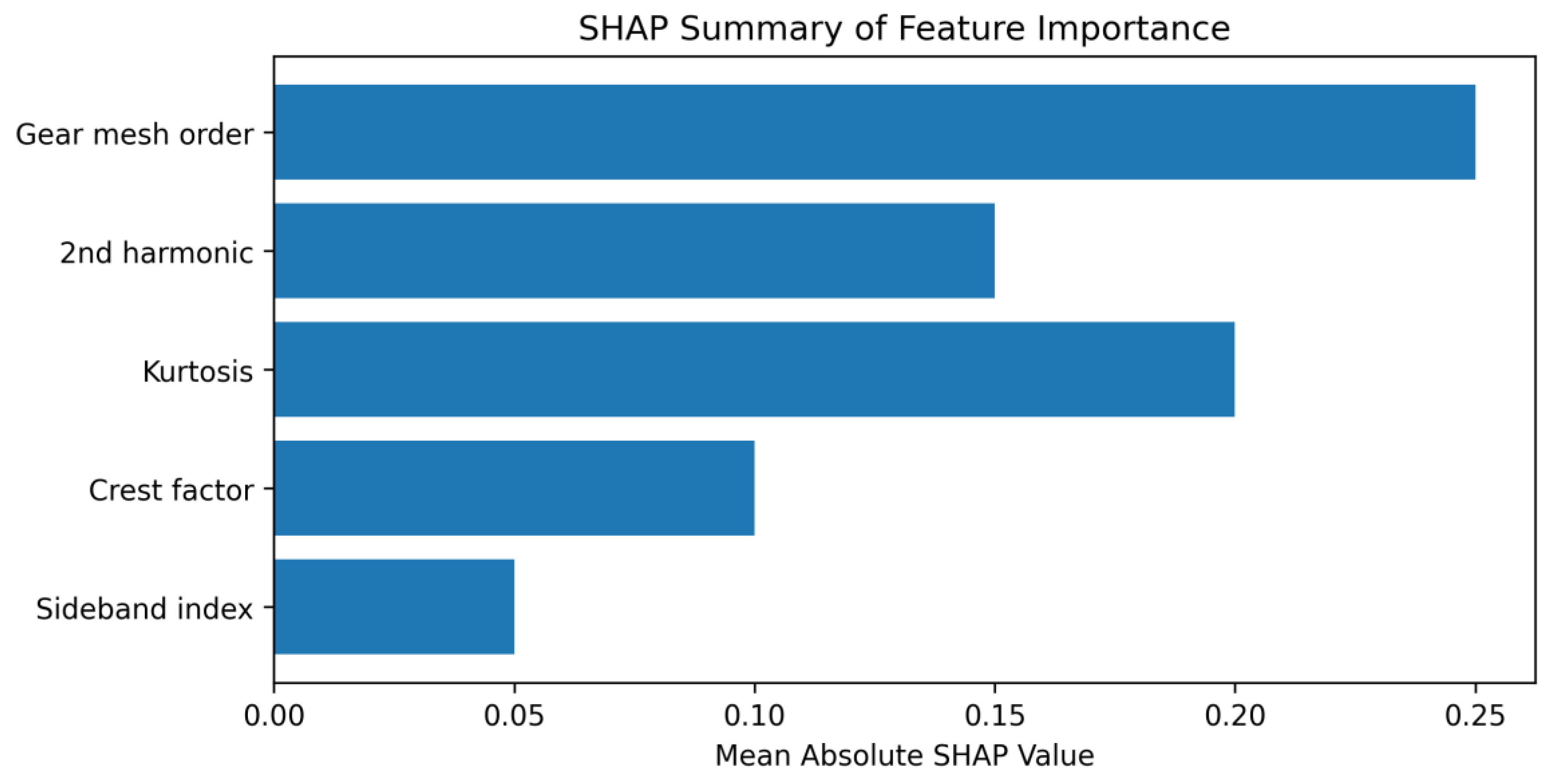 SHAP Summary of Feature Importance

Gear mesh order
2nd harmonic
Kurtosis
Crest factor
Sideband index

0.00
0.05
0.10
0.15
0.20
0.25

Mean Absolute SHAP Value